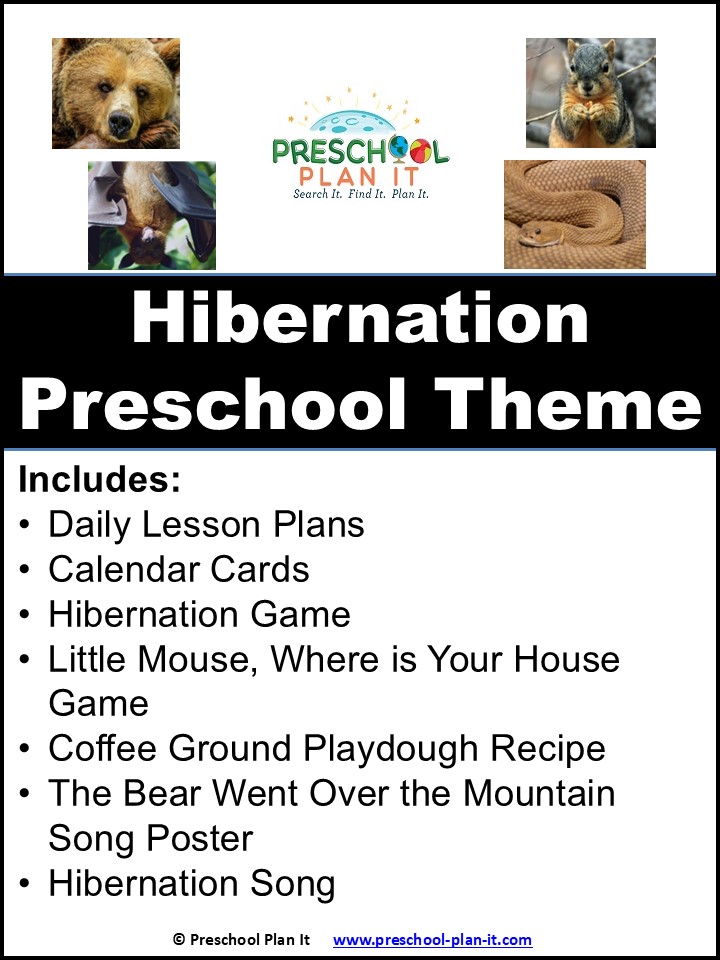 PRESCHOOL PLAN IT
Search It. Find It. Plan It.

Hibernation Preschool Theme

Includes:
• Daily Lesson Plans
• Calendar Cards
• Hibernation Game
• Little Mouse, Where is Your House Game
• Coffee Ground Playdough Recipe
• The Bear Went Over the Mountain Song Poster
• Hibernation Song

© Preschool Plan It www.preschool-plan-it.com